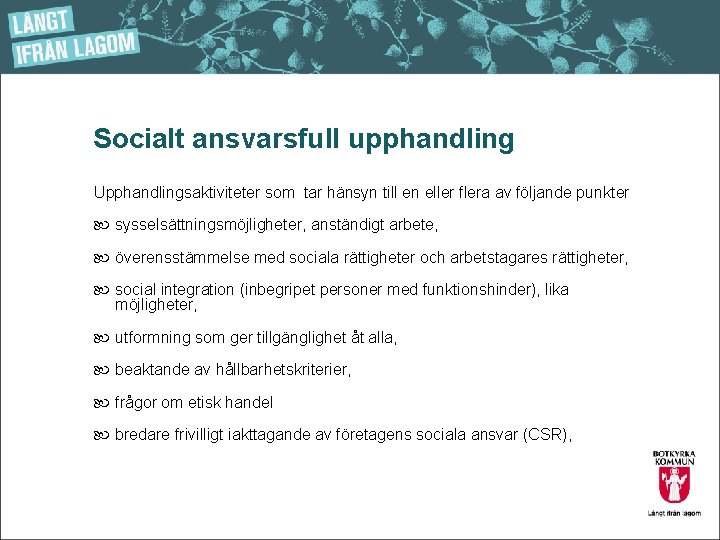 LÅNGT IFRÅN LAGOM

Socialt ansvarsfull upphandling

Upphandlingsaktiviteter som tar hänsyn till en eller flera av följande punkter

sysselsättningsmöjligheter, anständigt arbete,

överensstämmelse med sociala rättigheter och arbetstagares rättigheter,

social integration (inbegripet personer med funktionshinder), lika möjligheter,

utformning som ger tillgänglighet åt alla,

beaktande av hållbarhetskriterier,

frågor om etisk handel

bredare frivilligt iakttagande av företagens sociala ansvar (CSR),

BOTKYRKA KOMMUN

Långt ifrån lagom